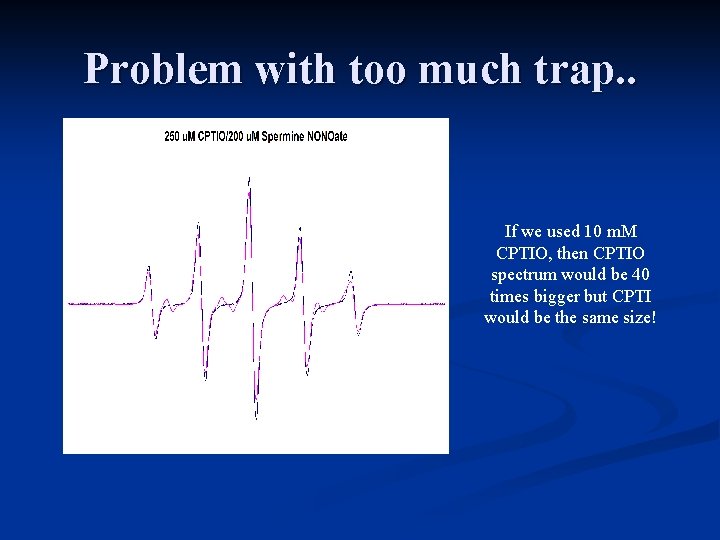 Problem with too much trap..

250 uM CPTIO/200 uM Spermine NONOate

If we used 10 mM CPTIO, then CPTIO spectrum would be 40 times bigger but CPTI would be the same size!